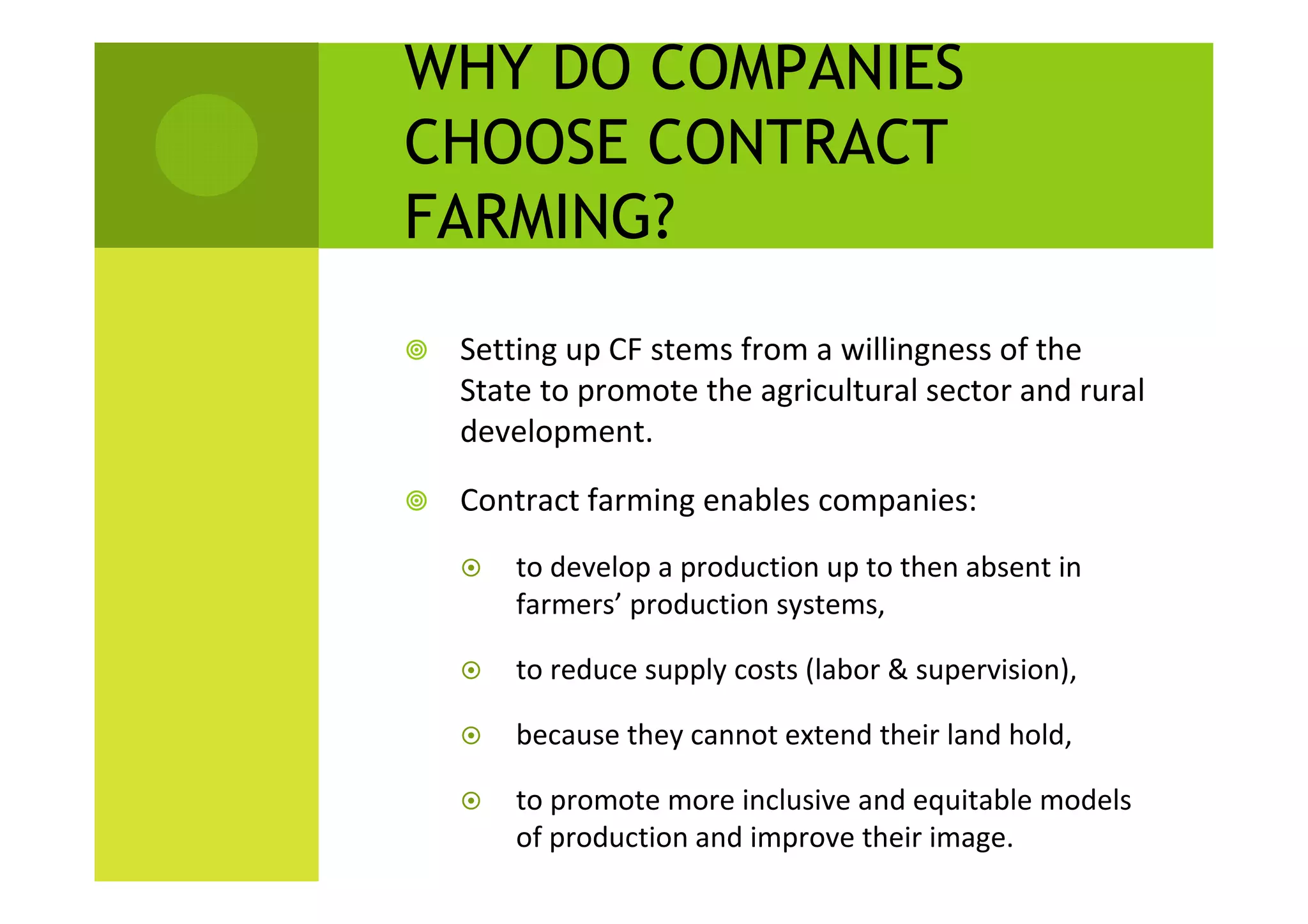 WHY DO COMPANIES CHOOSE CONTRACT FARMING?

Setting up CF stems from a willingness of the State to promote the agricultural sector and rural development.

Contract farming enables companies:

to develop a production up to then absent in farmers’ production systems,

to reduce supply costs (labor & supervision),

because they cannot extend their land hold,

to promote more inclusive and equitable models of production and improve their image.